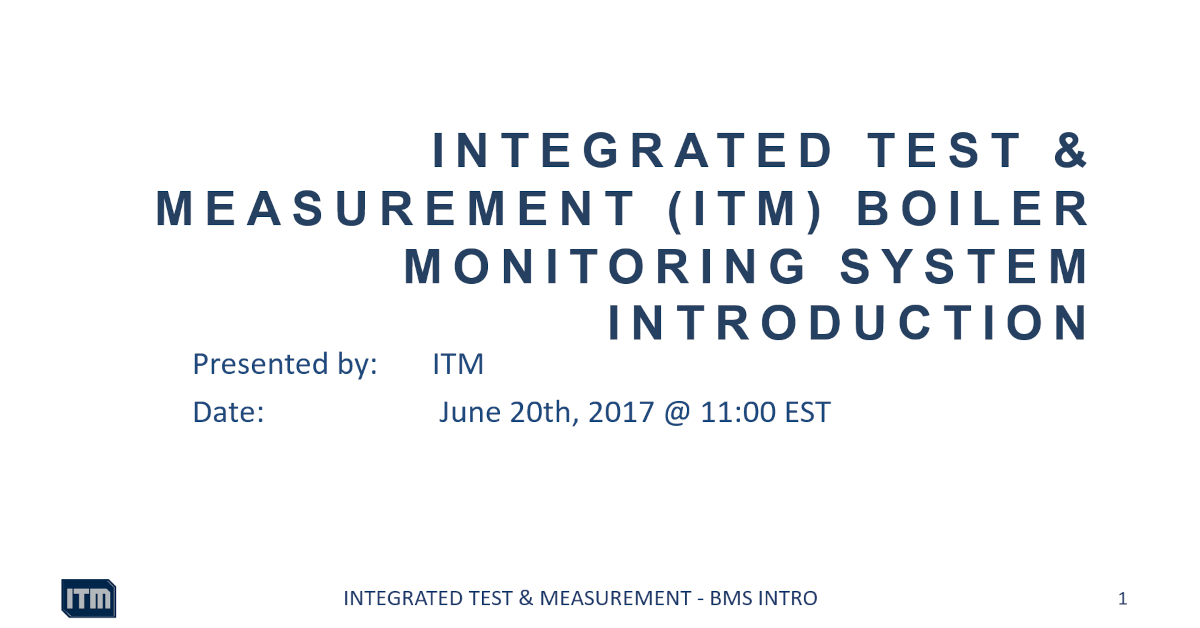 INTEGRATED TEST & MEASUREMENT (ITM) BOILER MONITORING SYSTEM INTRODUCTION

Presented by: ITM

Date: June 20th, 2017 @ 11:00 EST

ITM

INTEGRATED TEST & MEASUREMENT - BMS INTRO

1